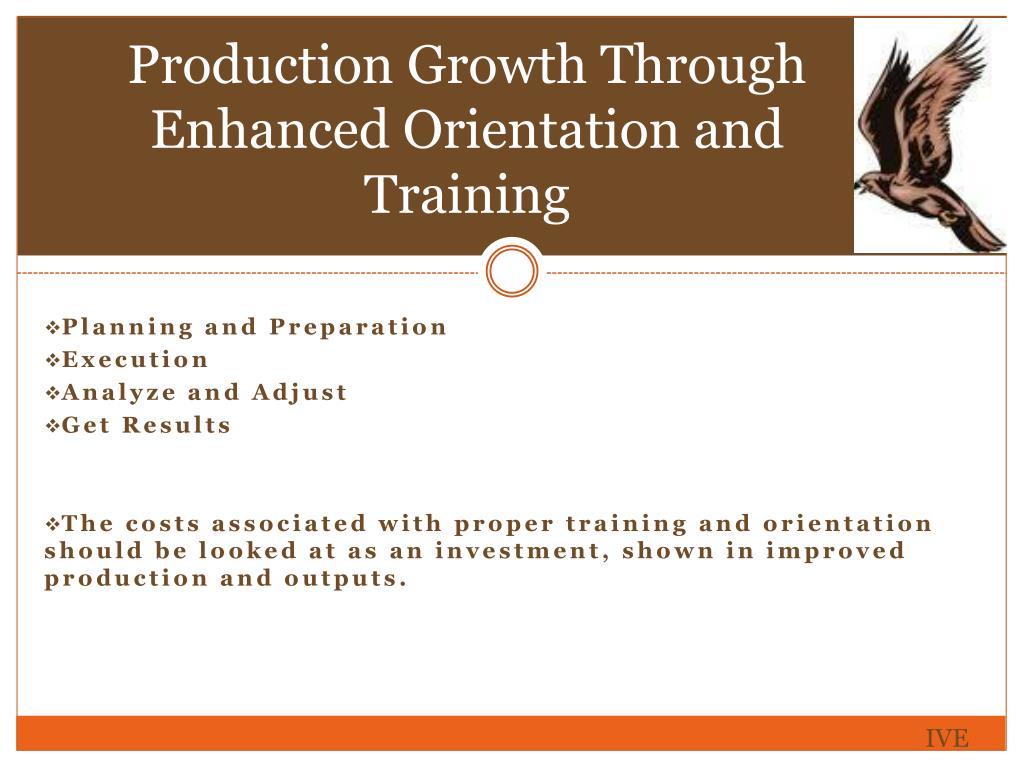 Production Growth Through Enhanced Orientation and Training

❖Planning and Preparation
❖Execution
❖Analyze and Adjust
❖Get Results

❖The costs associated with proper training and orientation should be looked at as an investment, shown in improved production and outputs.

IVE